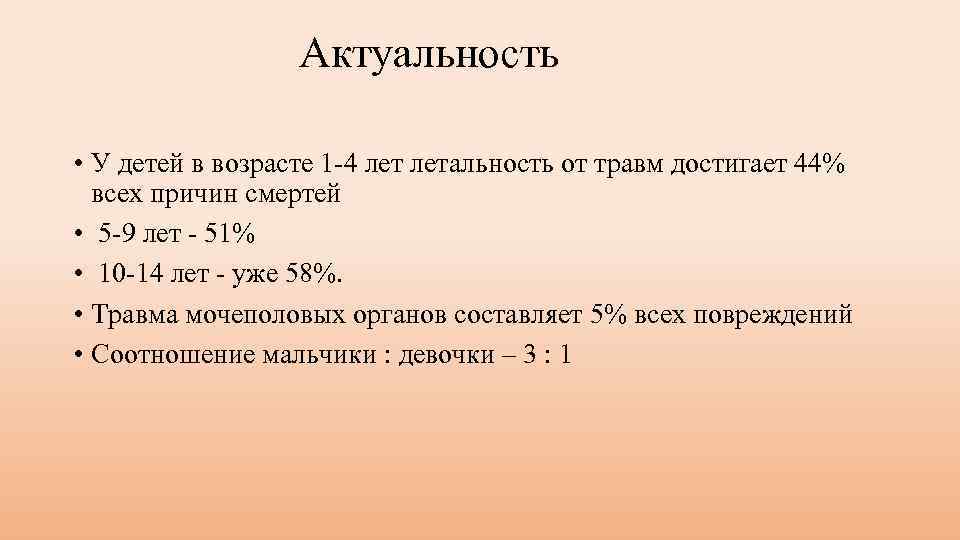 Актуальность

• У детей в возрасте 1-4 лет летальность от травм достигает 44% всех причин смертей
• 5-9 лет - 51%
• 10-14 лет - уже 58%.
• Травма мочеполовых органов составляет 5% всех повреждений
• Соотношение мальчики : девочки – 3 : 1